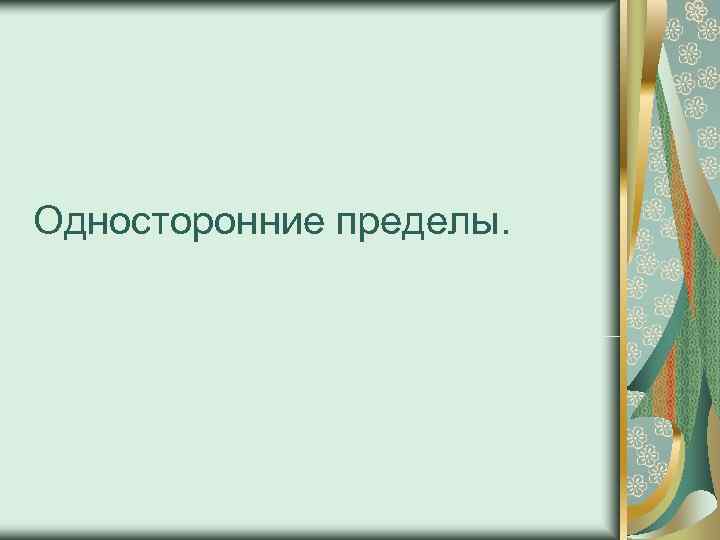 Односторонние пределы.